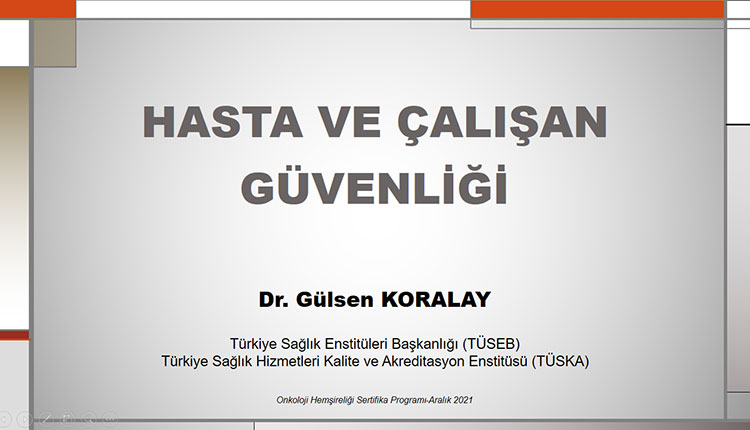 HASTA VE ÇALIŞAN GÜVENLİĞİ

Dr. Gülsen KORALAY

Türkiye Sağlık Enstitüleri Başkanlığı (TÜSEB)
Türkiye Sağlık Hizmetleri Kalite ve Akreditasyon Enstitüsü (TÜSKA)

Onkoloji Hemşireliği Sertifika Programı-Aralık 2021